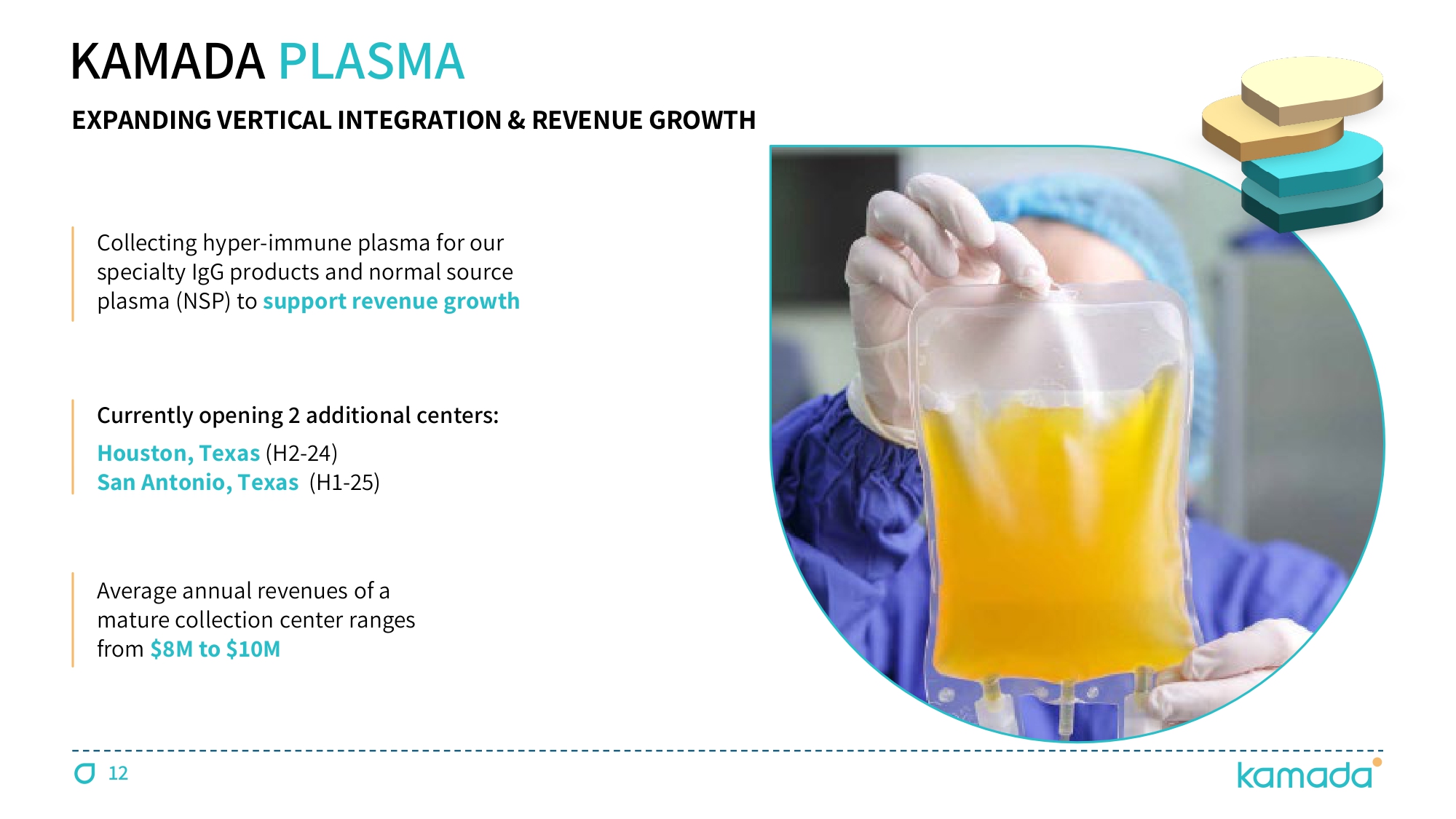 KAMADA PLASMA

EXPANDING VERTICAL INTEGRATION & REVENUE GROWTH

Collecting hyper-immune plasma for our specialty IgG products and normal source plasma (NSP) to support revenue growth

Currently opening 2 additional centers:

Houston, Texas (H2-24)
San Antonio, Texas (H1-25)

Average annual revenues of a mature collection center ranges from $8M to $10M

12

kamada